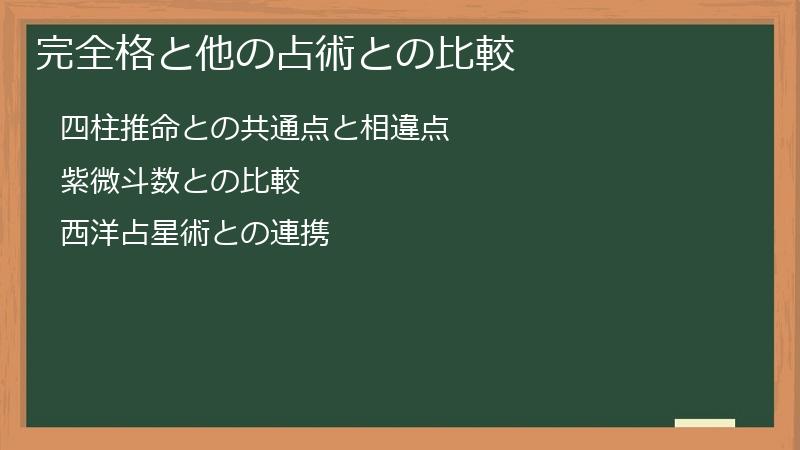 完全格と他の占術との比較

四柱推命との共通点と相違点

紫微斗数との比較

西洋占星術との連携